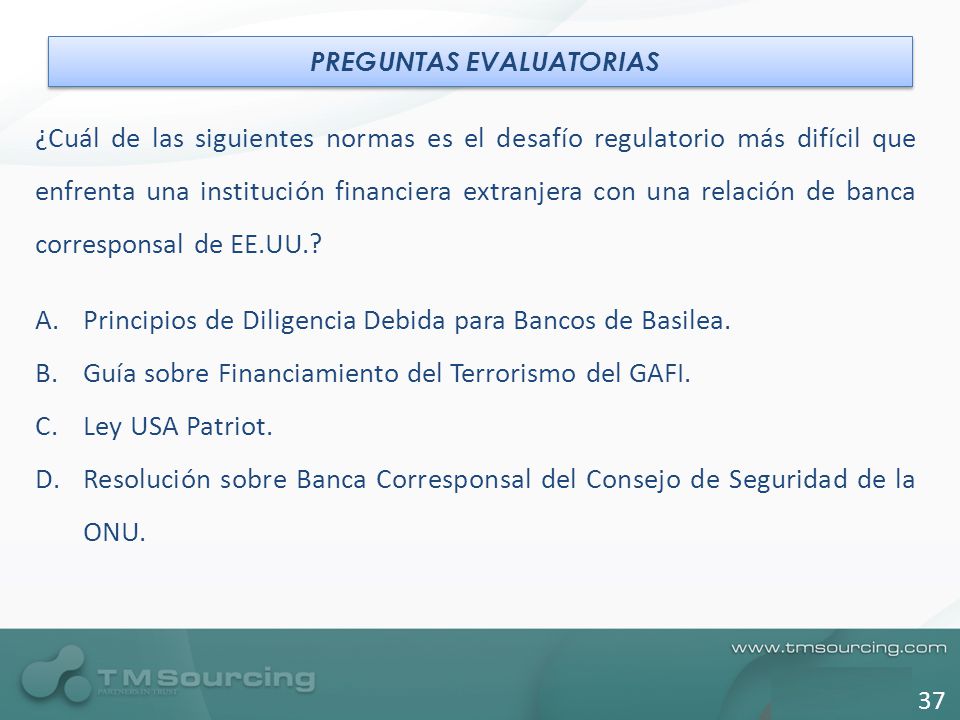 PREGUNTAS EVALUATORIAS

¿Cuál de las siguientes normas es el desafío regulatorio más difícil que enfrenta una institución financiera extranjera con una relación de banca corresponsal de EE.UU.?

A. Principios de Diligencia Debida para Bancos de Basilea.
B. Guía sobre Financiamiento del Terrorismo del GAFI.
C. Ley USA Patriot.
D. Resolución sobre Banca Corresponsal del Consejo de Seguridad de la ONU.

www.tmsourcing.com

TM Sourcing
PARTNERS IN TRUST

37